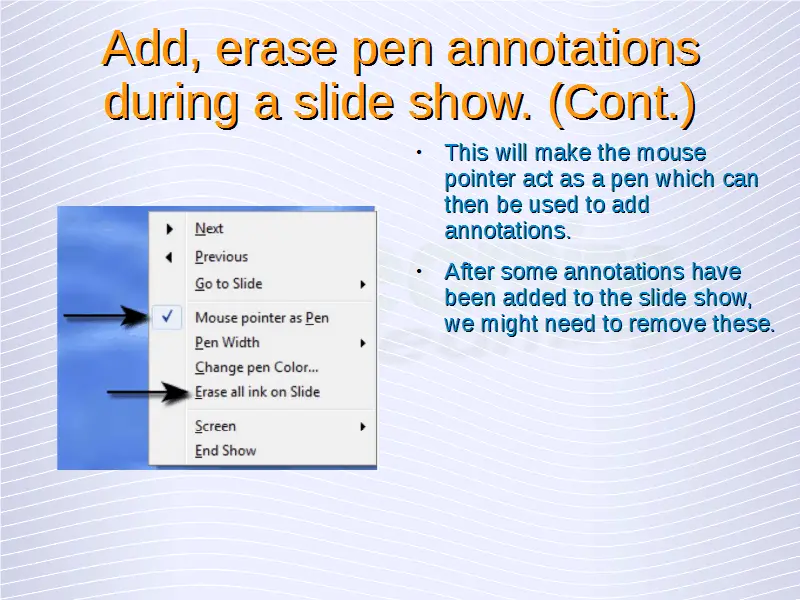 Add, erase pen annotations during a slide show. (Cont.)

Next
Previous
Go to Slide
Mouse pointer as Pen
Pen Width
Change pen Color...
Erase all ink on Slide
Screen
End Show

• This will make the mouse pointer act as a pen which can then be used to add annotations.

• After some annotations have been added to the slide show, we might need to remove these.